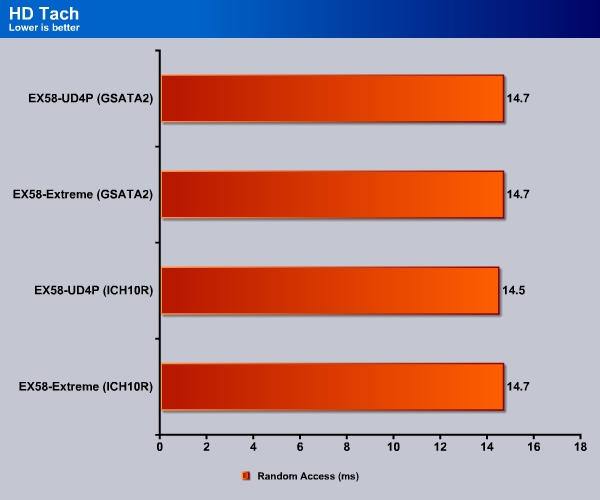 HD Tach
Lower is better

EX58-UD4P (GSATA2) 14.7
EX58-Extreme (GSATA2) 14.7
EX58-UD4P (ICH10R) 14.5
EX58-Extreme (ICH10R) 14.7

0 2 4 6 8 10 12 14 16 18

Random Access (ms)